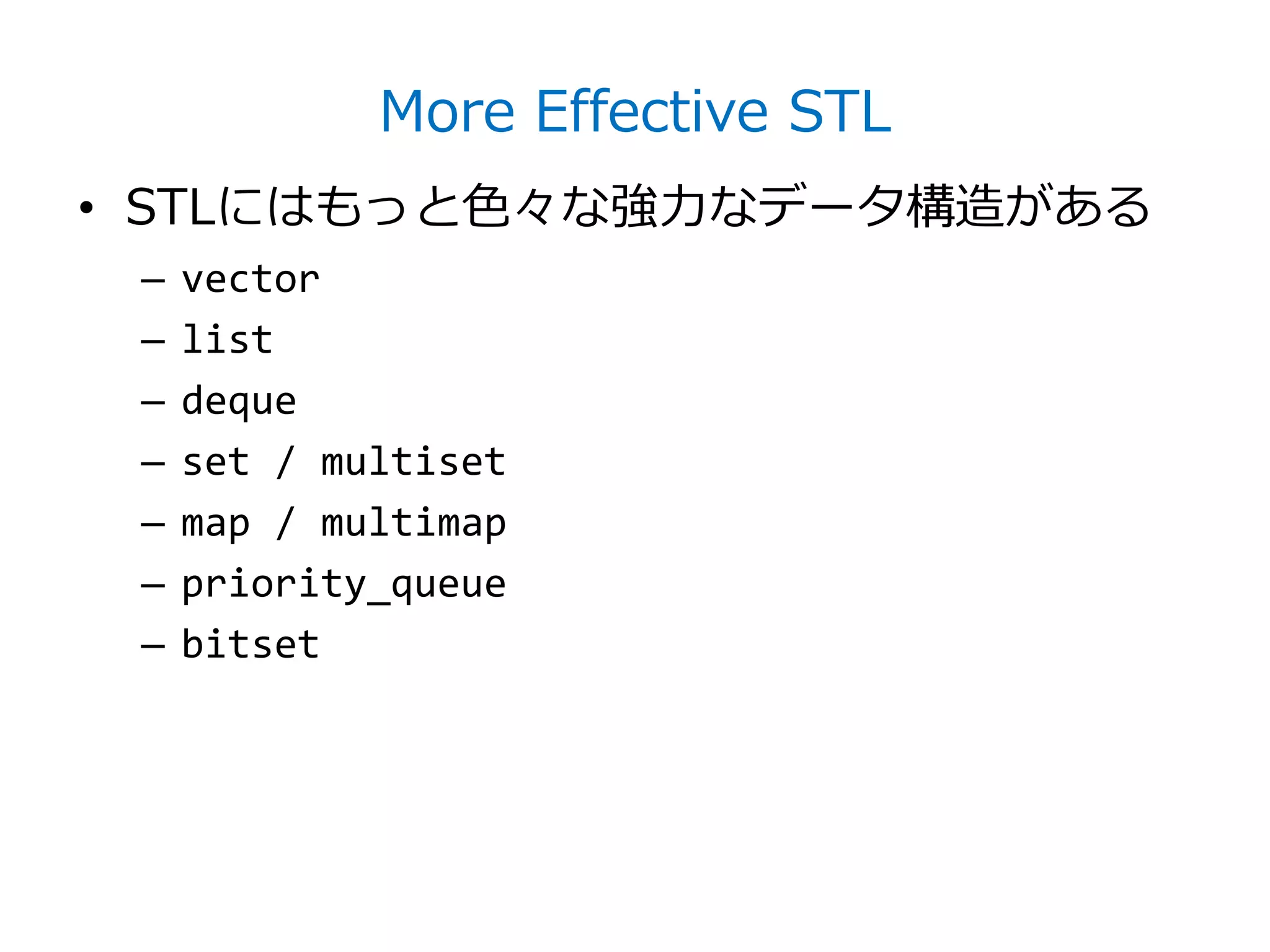 More Effective STL

• STLにはもっと色々な強力なデータ構造がある
– vector
– list
– deque
– set / multiset
– map / multimap
– priority_queue
– bitset